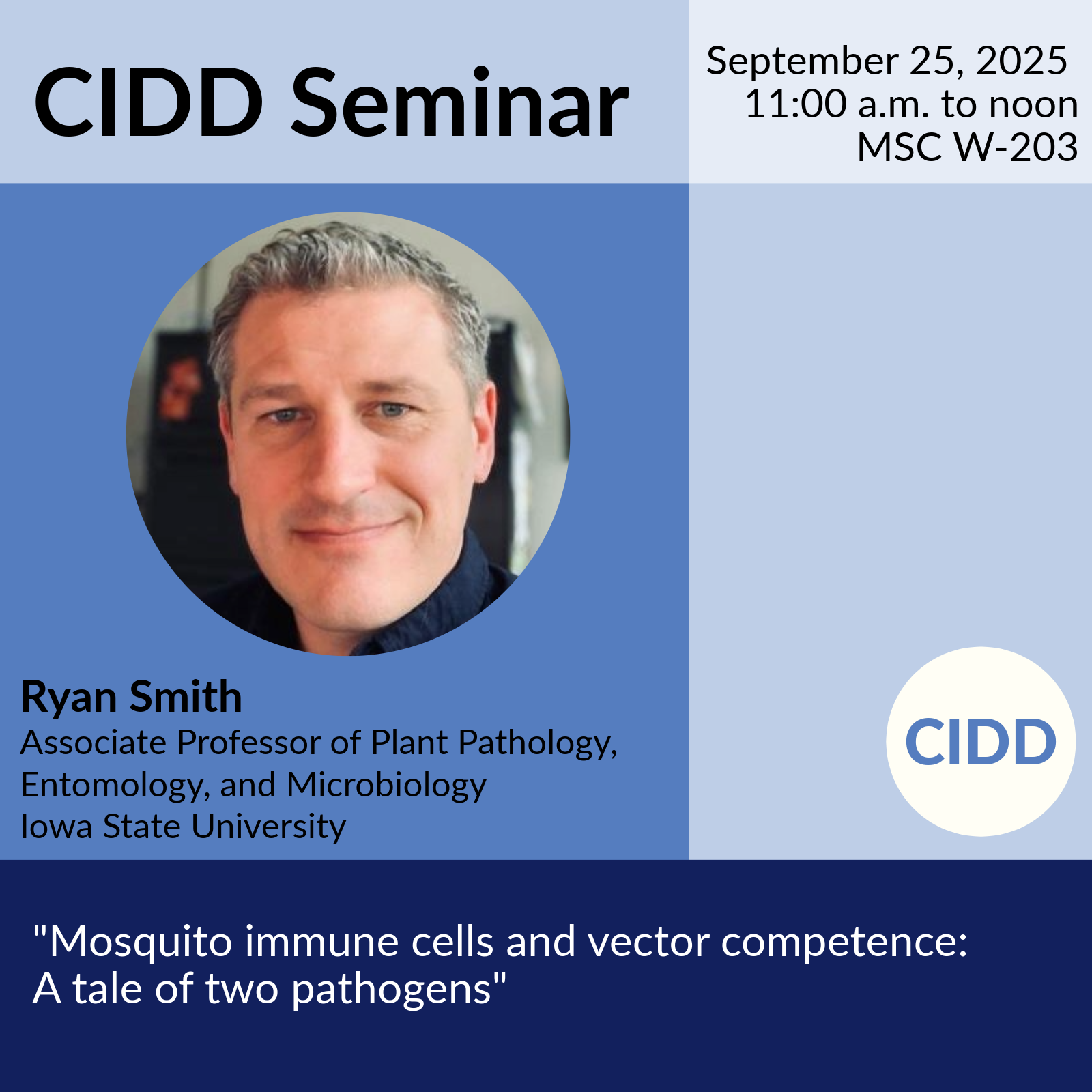 CIDD Seminar

September 25, 2025
11:00 a.m. to noon
MSC W-203

Ryan Smith
Associate Professor of Plant Pathology, Entomology, and Microbiology
Iowa State University

CIDD

"Mosquito immune cells and vector competence: A tale of two pathogens"